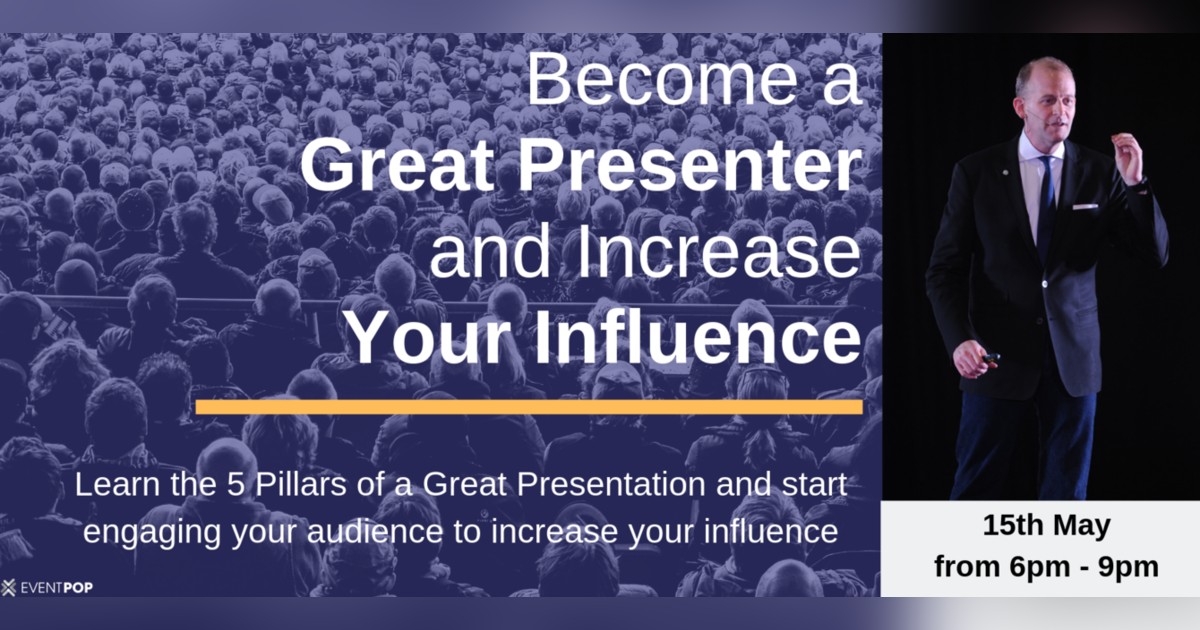 Become a
Great Presenter
and Increase
Your Influence

Learn the 5 Pillars of a Great Presentation and start engaging your audience to increase your influence

15th May
from 6pm - 9pm

EVENTPOP